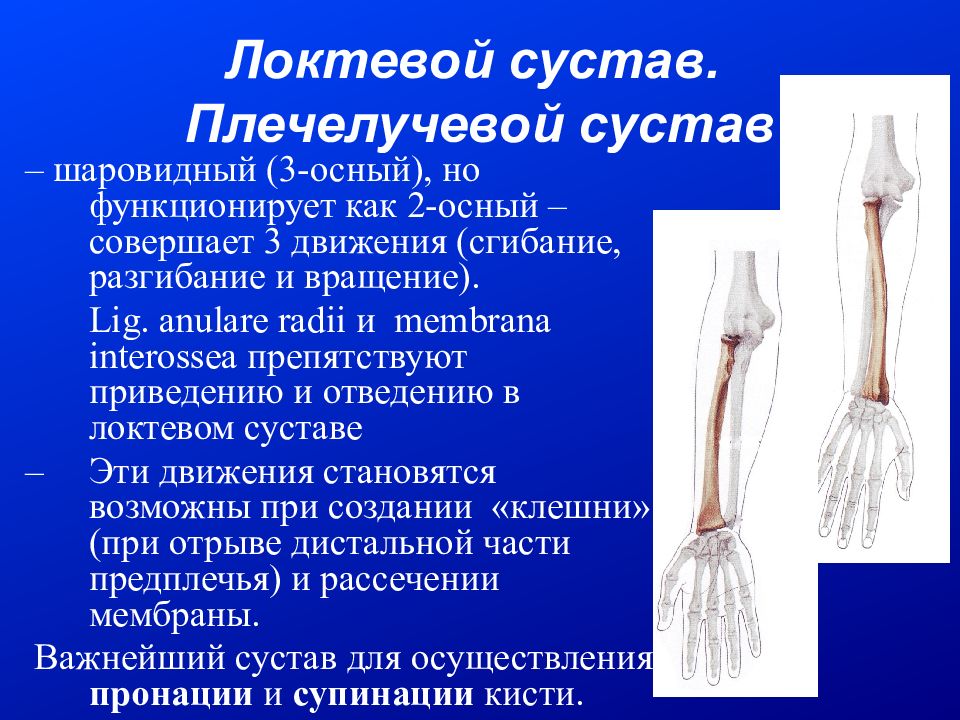 Локтевой сустав.
Плечелучевой сустав

– шаровидный (3-осный), но функционирует как 2-осный – совершает 3 движения (сгибание, разгибание и вращение).

Lig. anulare radii и membrana interossea препятствуют приведению и отведению в локтевом суставе

– Эти движения становятся возможны при создании «клешни» (при отрыве дистальной части предплечья) и рассечении мембраны.

Важнейший сустав для осуществления пронации и супинации кисти.